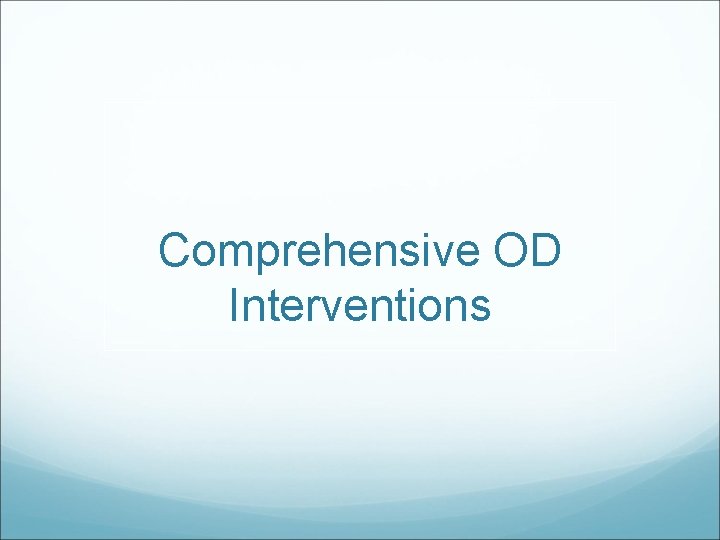 Comprehensive OD Interventions